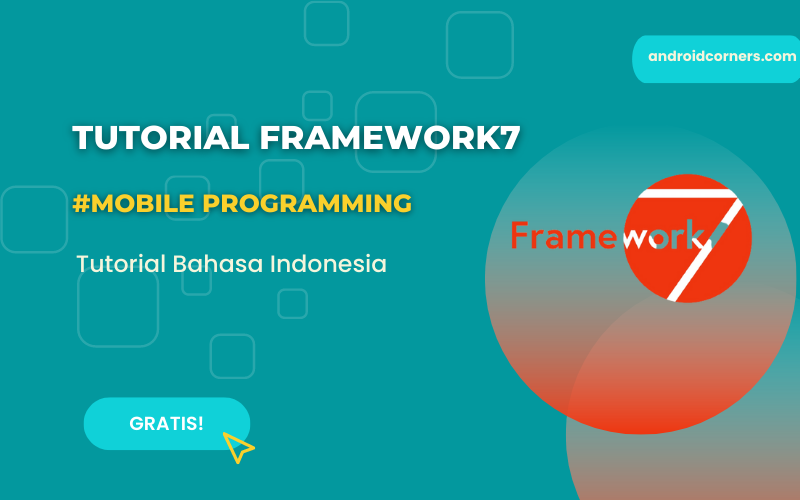 androidcorners.com

TUTORIAL FRAMEWORK7

#MOBILE PROGRAMMING

Tutorial Bahasa Indonesia

Framework7

GRATIS!